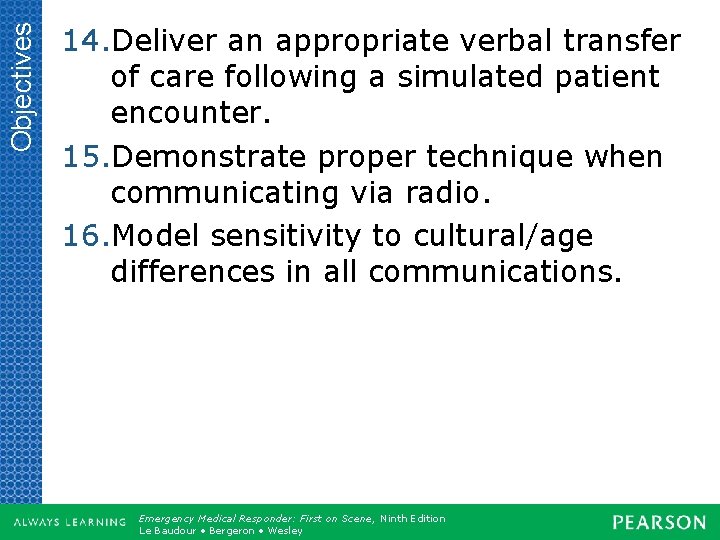 Objectives

14. Deliver an appropriate verbal transfer of care following a simulated patient encounter.

15. Demonstrate proper technique when communicating via radio.

16. Model sensitivity to cultural/age differences in all communications.

ALWAYS LEARNING

Emergency Medical Responder: First on Scene, Ninth Edition
Le Baudour • Bergeron • Wesley

PEARSON